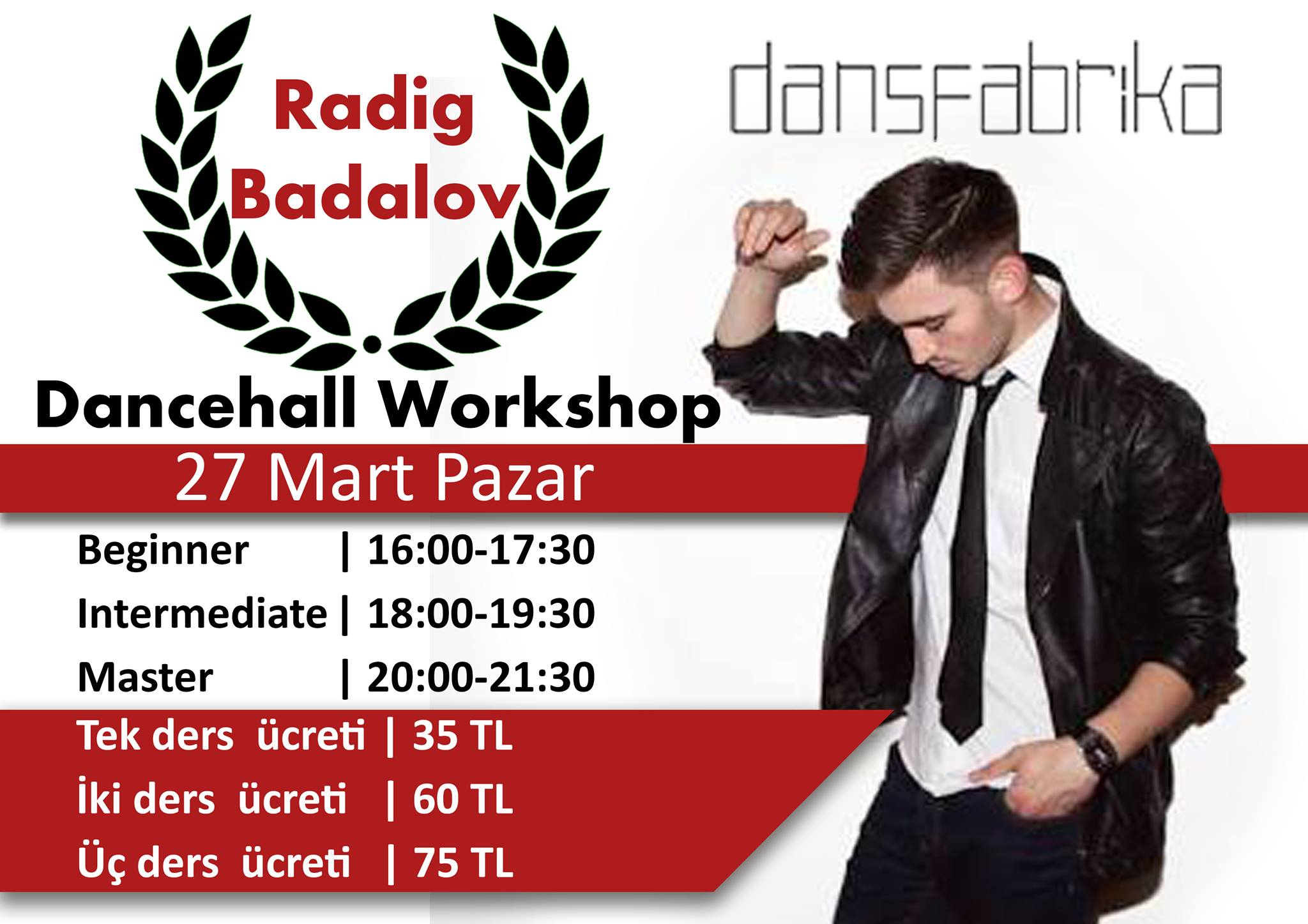 Radig Badalov

dansfabrika

Dancehall Workshop

27 Mart Pazar

Beginner | 16:00-17:30
Intermediate | 18:00-19:30
Master | 20:00-21:30

Tek ders ücreti | 35 TL
İki ders ücreti | 60 TL
Üç ders ücreti | 75 TL